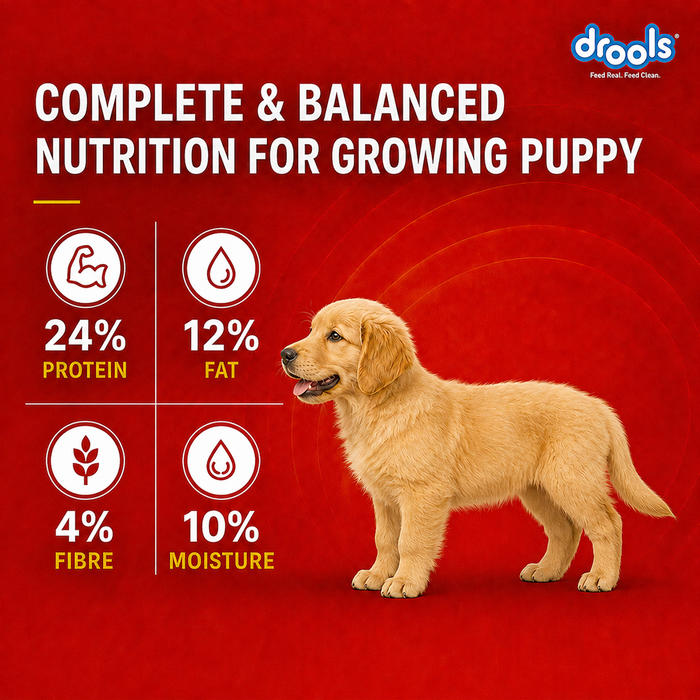 drools®
Feed Real. Feed Clean.

COMPLETE & BALANCED NUTRITION FOR GROWING PUPPY

24%
PROTEIN

12%
FAT

4%
FIBRE

10%
MOISTURE